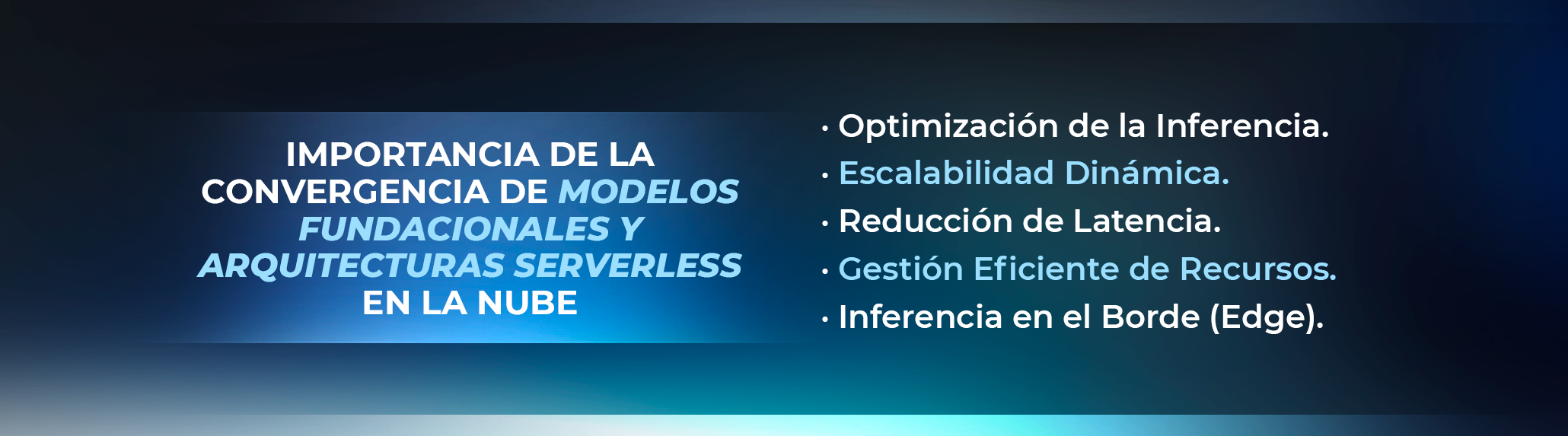 IMPORTANCIA DE LA CONVERGENCIA DE MODELOS FUNDACIONALES Y ARQUITECTURAS SERVERLESS EN LA NUBE

· Optimización de la Inferencia.
· Escalabilidad Dinámica.
· Reducción de Latencia.
· Gestión Eficiente de Recursos.
· Inferencia en el Borde (Edge).